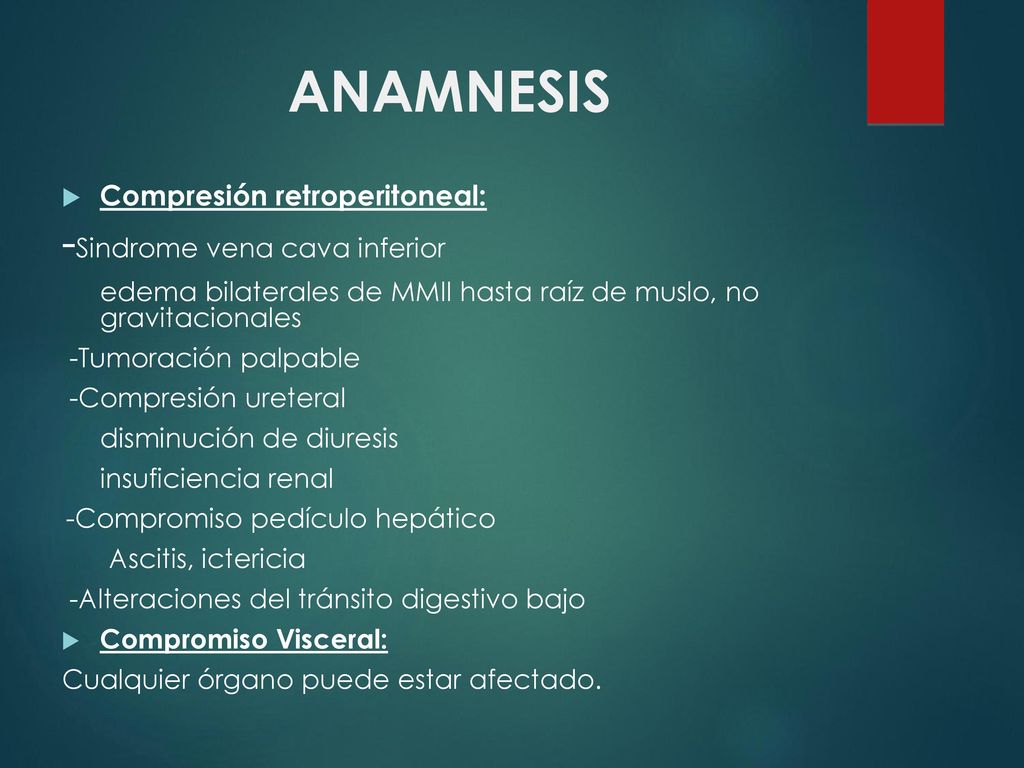 ANAMNESIS

Compresión retroperitoneal:

-Sindrome vena cava inferior

edema bilaterales de MMII hasta raíz de muslo, no gravitacionales

-Tumoración palpable

-Compresión ureteral

disminución de diuresis

insuficiencia renal

-Compromiso pedículo hepático

Ascitis, ictericia

-Alteraciones del tránsito digestivo bajo

Compromiso Visceral:

Cualquier órgano puede estar afectado.